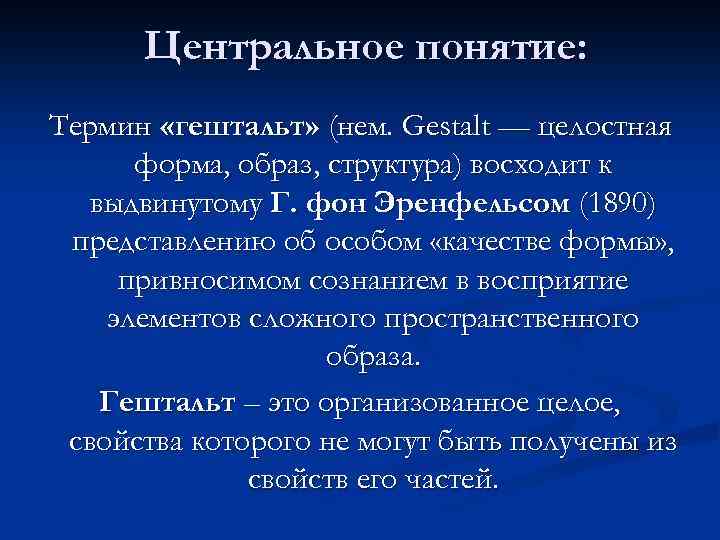 Центральное понятие:

Термин «гештальт» (нем. Gestalt — целостная форма, образ, структура) восходит к выдвинутому Г. фон Эренфельсом (1890) представлению об особом «качестве формы», привносимом сознанием в восприятие элементов сложного пространственного образа.

Гештальт – это организованное целое, свойства которого не могут быть получены из свойств его частей.